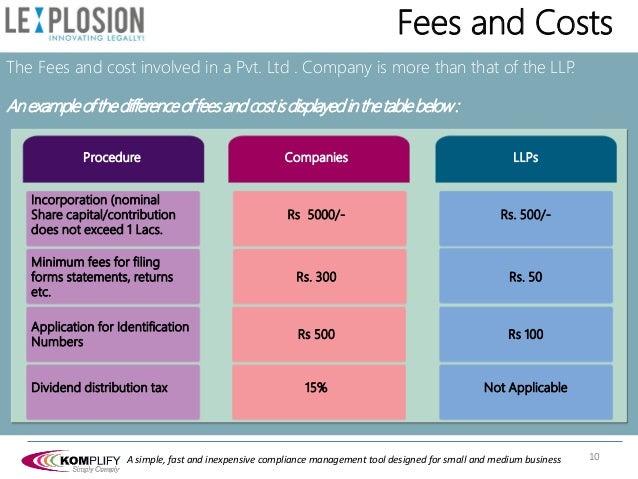 LEXPLOSION
INNOVATING LEGALLY!

Fees and Costs

The Fees and cost involved in a Pvt. Ltd . Company is more than that of the LLP.

An example of the difference of fees and cost is displayed in the table below :

| Procedure | Companies | LLPs |
|---|---|---|
| Incorporation (nominal Share capital/contribution does not exceed 1 Lacs. | Rs 5000/- | Rs. 500/- |
| Minimum fees for filing forms statements, returns etc. | Rs. 300 | Rs. 50 |
| Application for Identification Numbers | Rs 500 | Rs 100 |
| Dividend distribution tax | 15% | Not Applicable |

KOMPLIFY Simply Comply A simple, fast and inexpensive compliance management tool designed for small and medium business 10